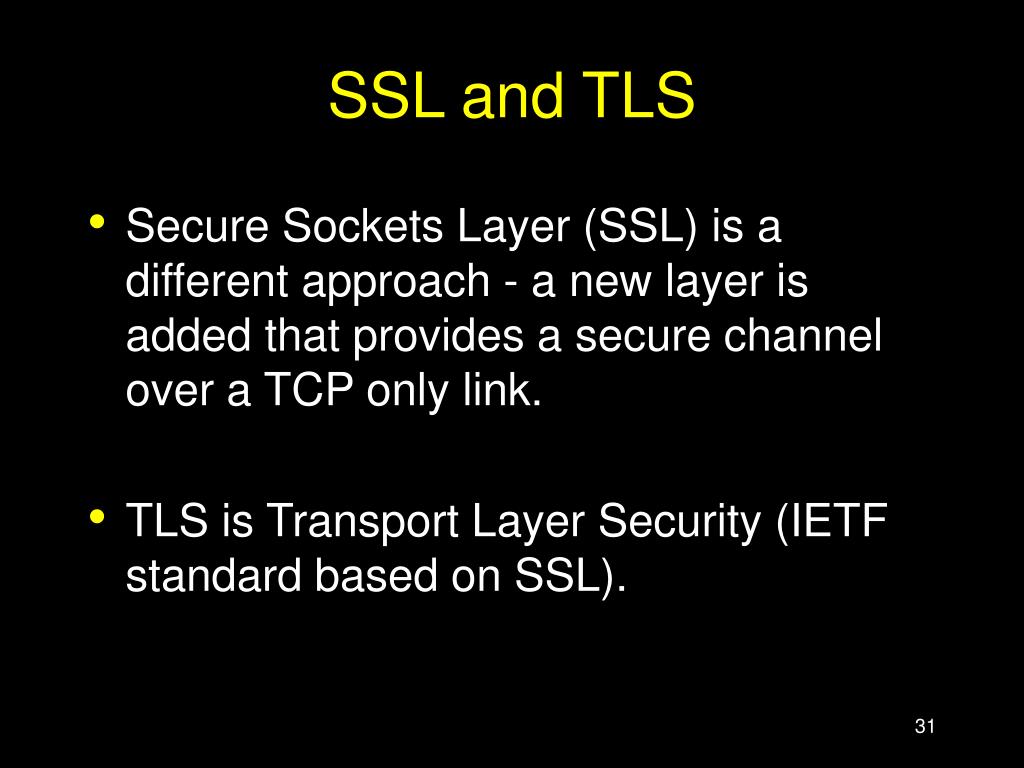 SSL and TLS

• Secure Sockets Layer (SSL) is a different approach - a new layer is added that provides a secure channel over a TCP only link.

• TLS is Transport Layer Security (IETF standard based on SSL).

31